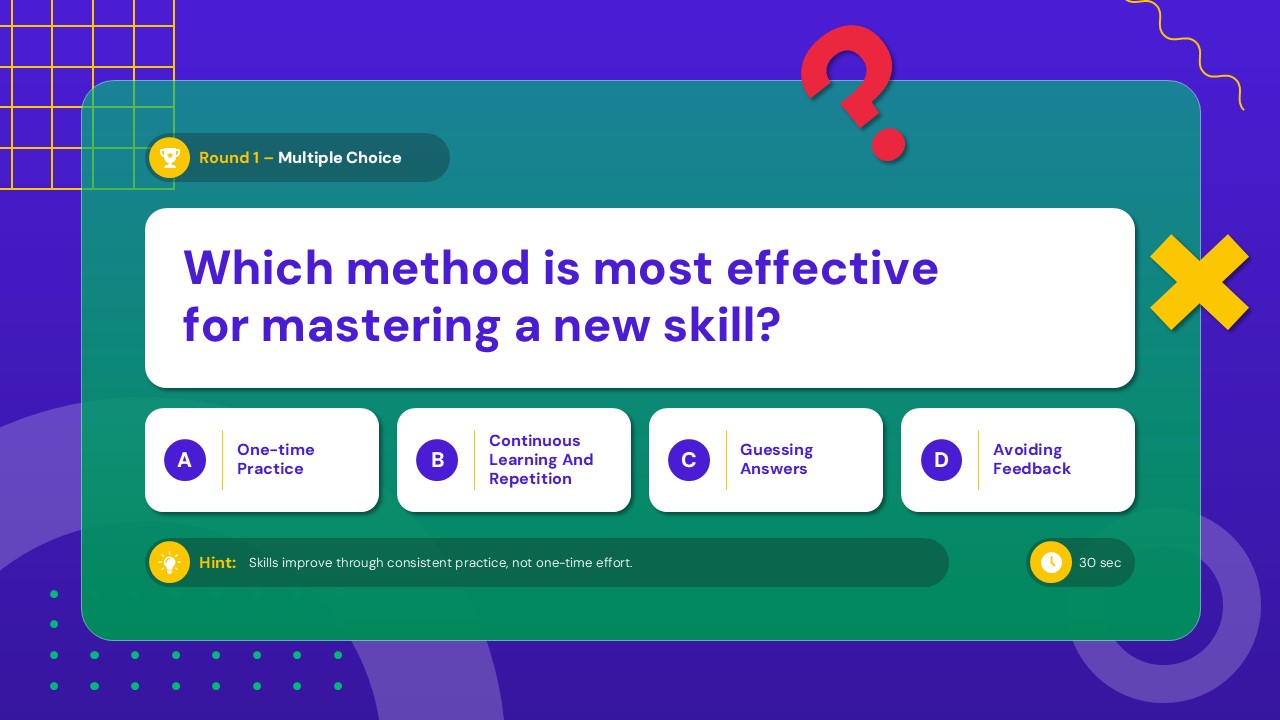 Round 1 – Multiple Choice

Which method is most effective for mastering a new skill?

A One-time Practice

B Continuous Learning And Repetition

C Guessing Answers

D Avoiding Feedback

Hint: Skills improve through consistent practice, not one-time effort.

30 sec